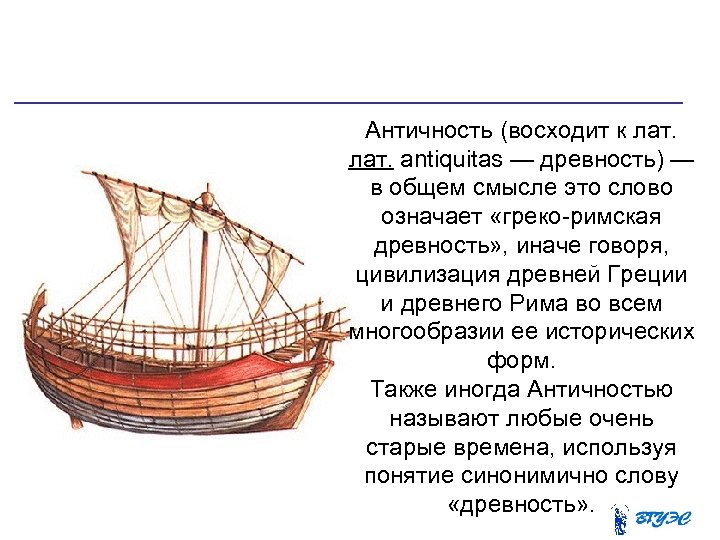 Античность (восходит к лат. лат. antiquitas — древность) — в общем смысле это слово означает «греко-римская древность», иначе говоря, цивилизация древней Греции и древнего Рима во всем многообразии ее исторических форм.
Также иногда Античностью называют любые очень старые времена, используя понятие синонимично слову «древность».

ВГУЭС